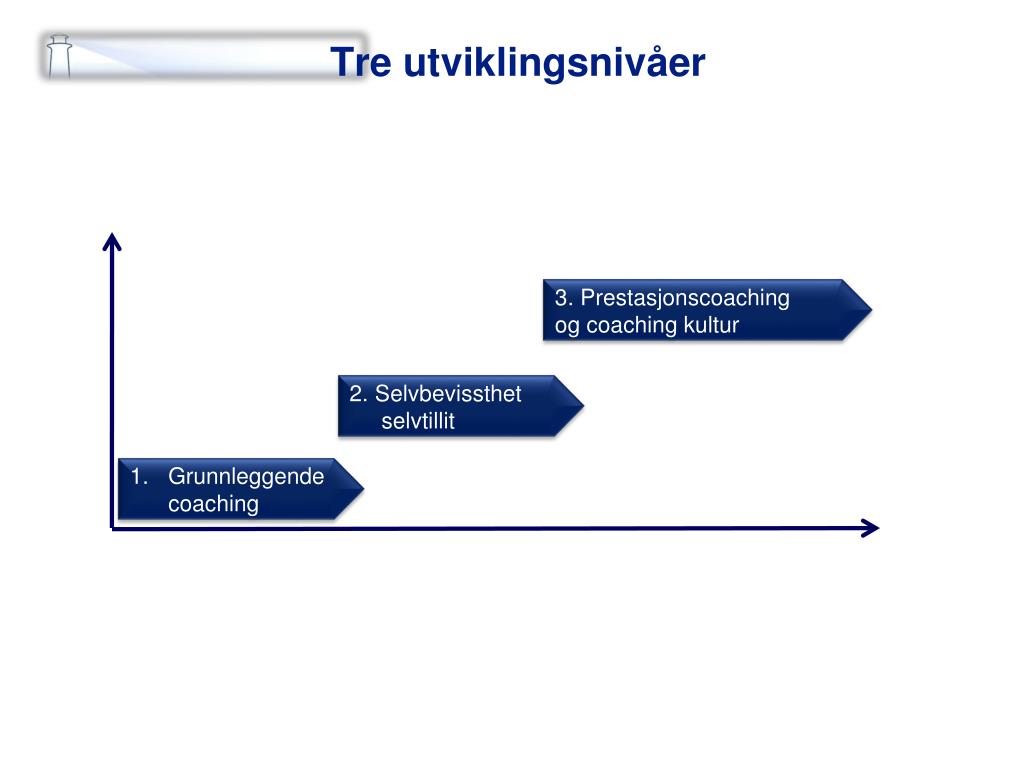 Tre utviklingsnivåer

3. Prestasjonscoaching og coaching kultur

2. Selvbevissthet selvtillit

1. Grunnleggende coaching